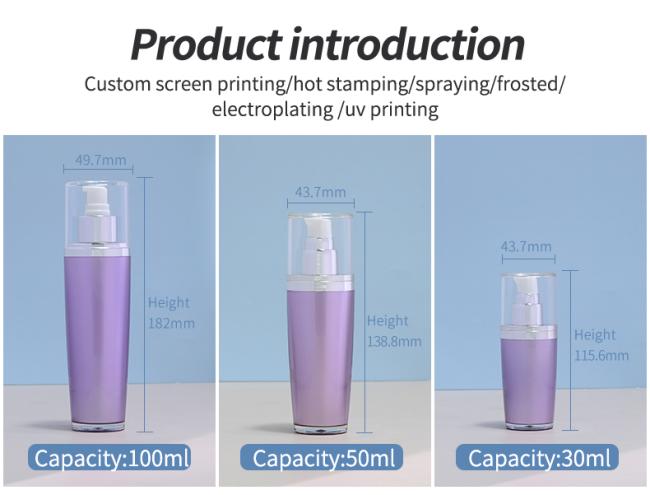 Product introduction

Custom screen printing/hot stamping/spraying/frosted/ electroplating /uv printing

49.7mm
Height
182mm
Capacity:100ml

43.7mm
Height
138.8mm
Capacity:50ml

43.7mm
Height
115.6mm
Capacity:30ml